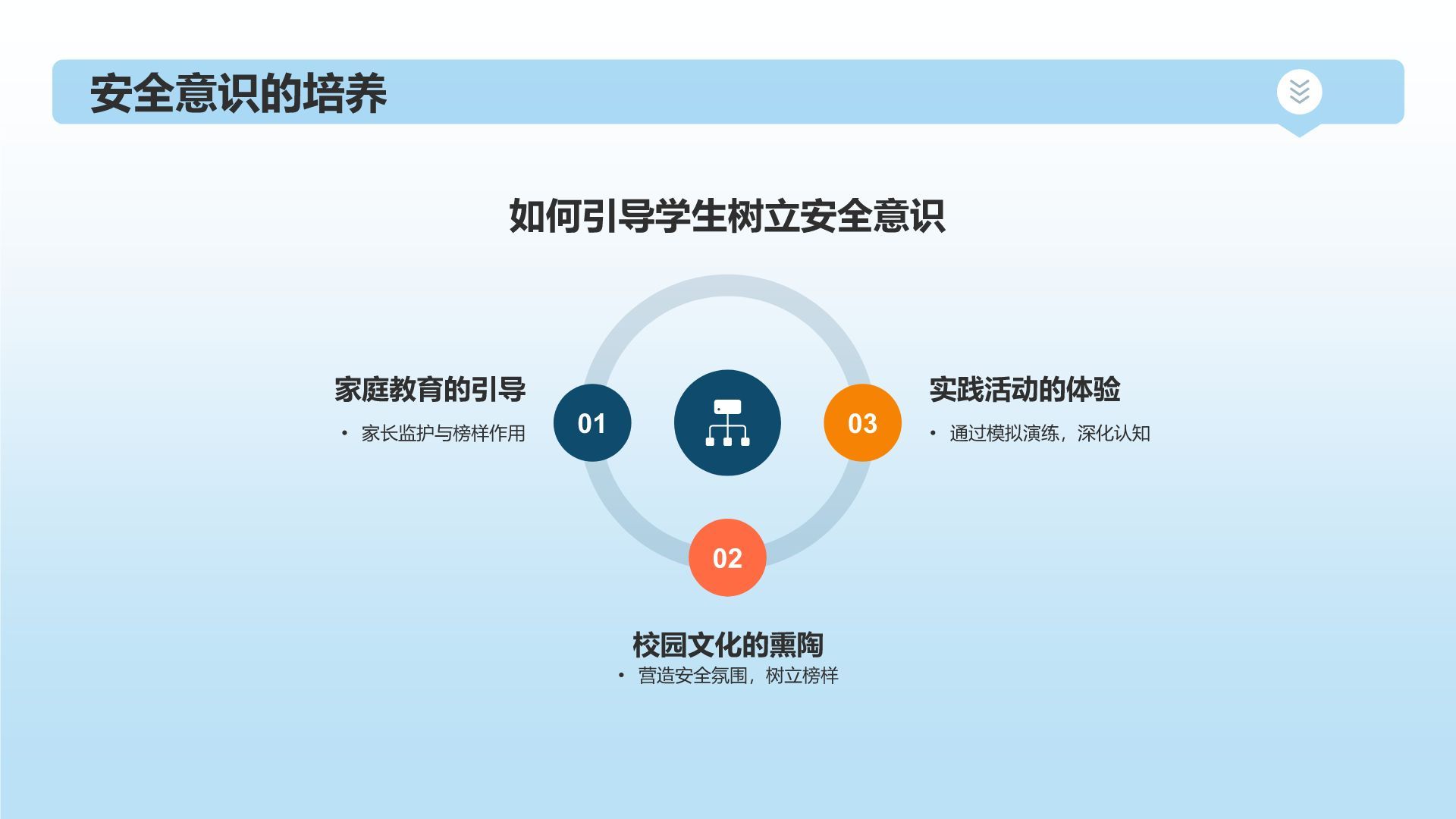 安全意识的培养

如何引导学生树立安全意识

家庭教育的引导

• 家长监护与榜样作用

01

03

实践活动的体验

• 通过模拟演练，深化认知

02

校园文化的熏陶

• 营造安全氛围，树立榜样